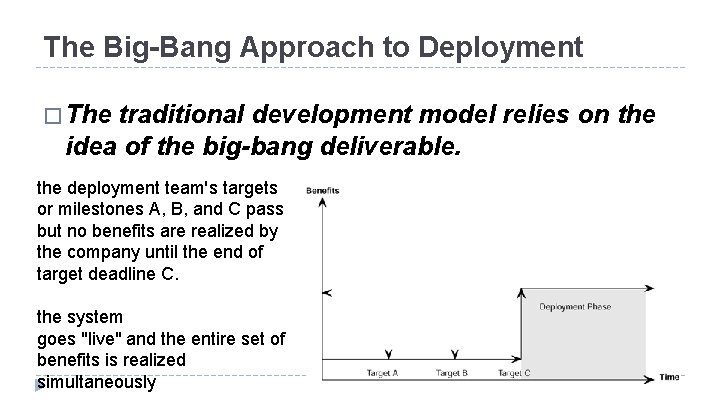 The Big-Bang Approach to Deployment

□ The traditional development model relies on the idea of the big-bang deliverable.

the deployment team's targets or milestones A, B, and C pass but no benefits are realized by the company until the end of target deadline C.

the system goes "live" and the entire set of benefits is realized simultaneously

Benefits

Deployment Phase

Target A
Target B
Target C
Time